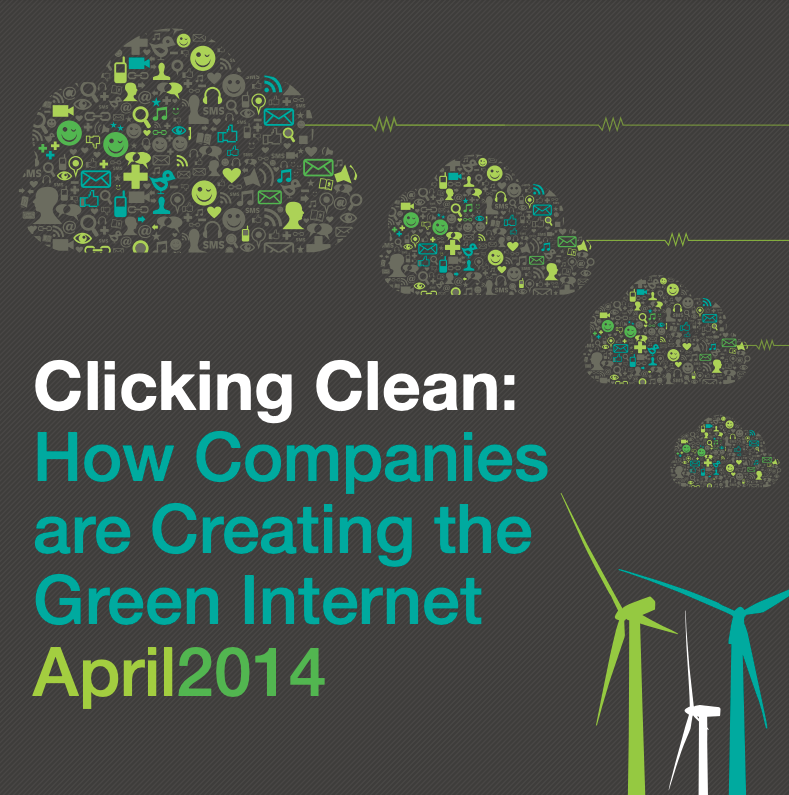 Clicking Clean:
How Companies are Creating the Green Internet
April2014